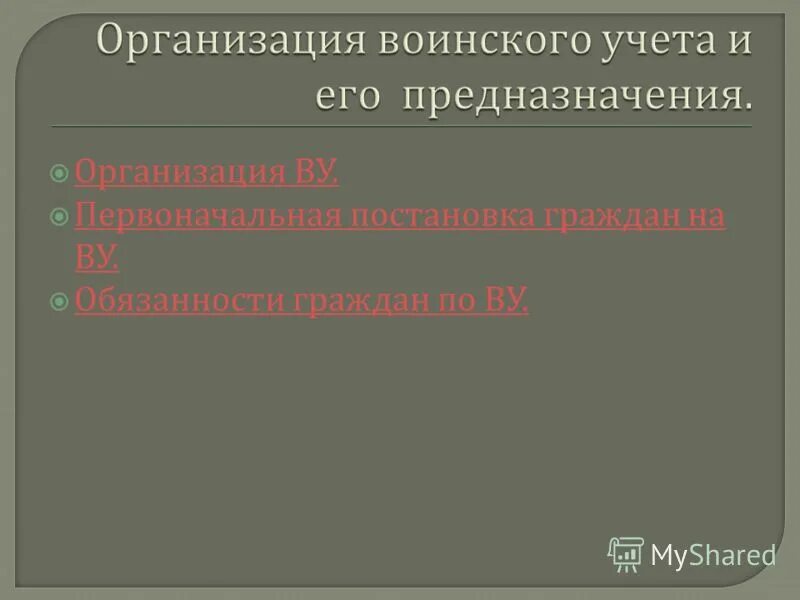 Организация воинского учета и его предназначения.

Организация ВУ.

Первоначальная постановка граждан на ВУ.

Обязанности граждан по ВУ.

MyShared